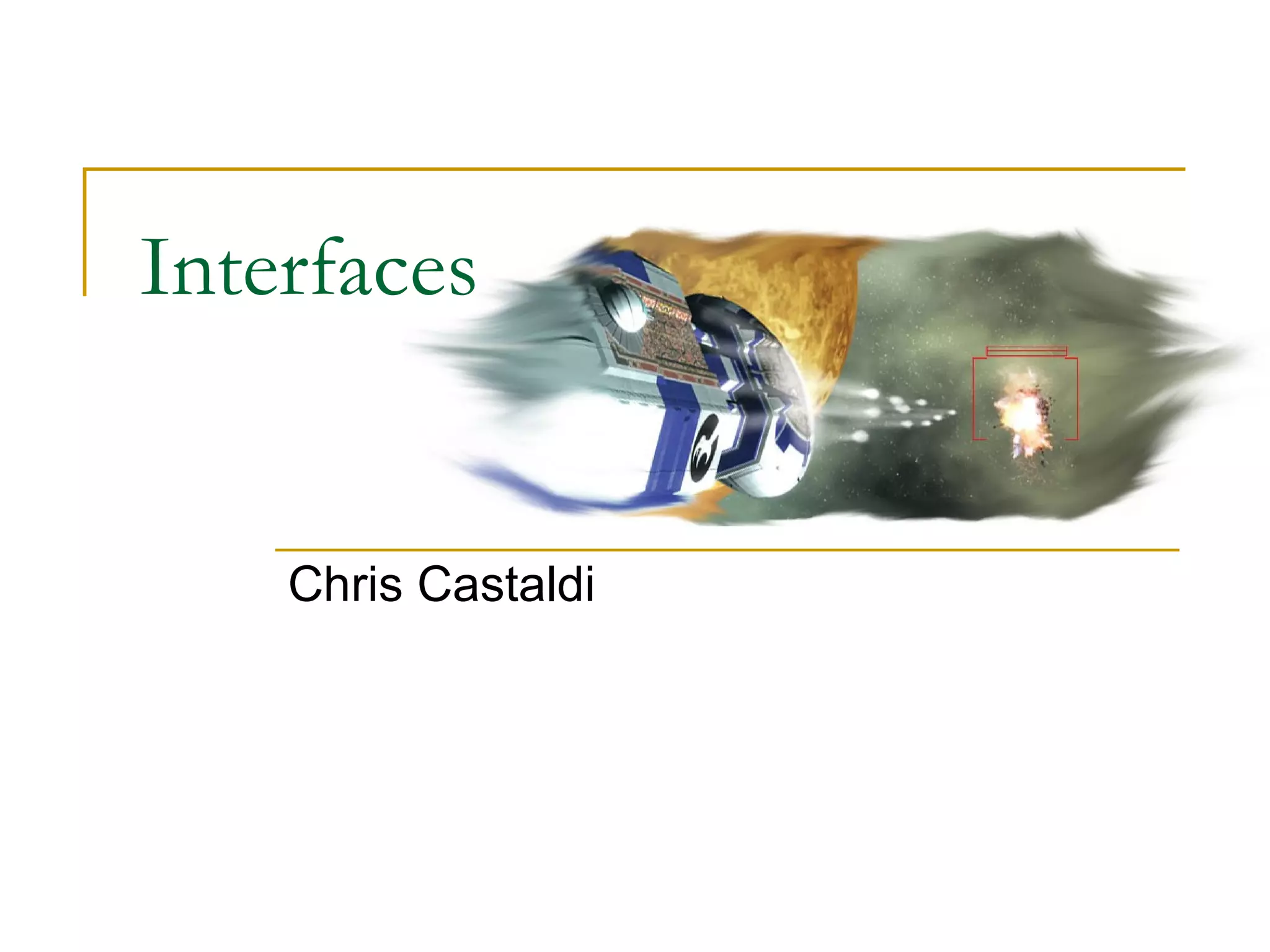 Interfaces

Chris Castaldi